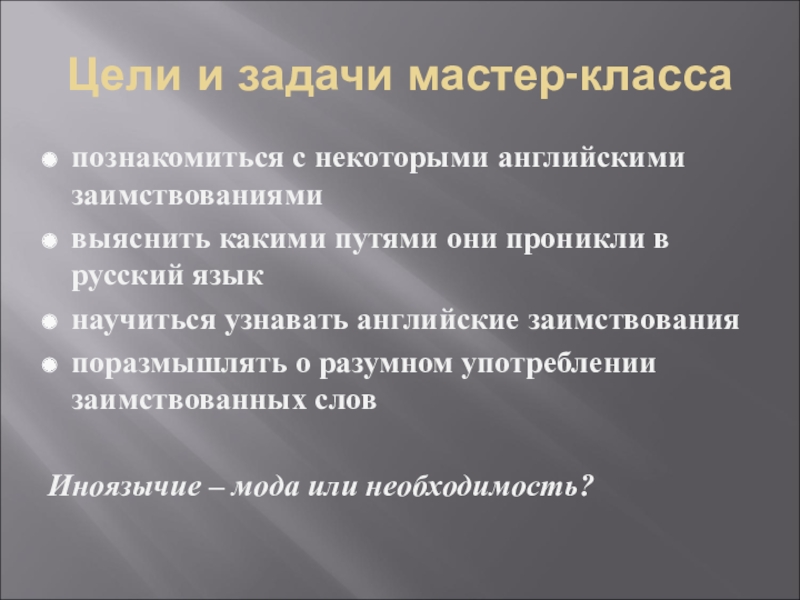 Цели и задачи мастер-класса

- познакомиться с некоторыми английскими заимствованиями
- выяснить какими путями они проникли в русский язык
- научиться узнавать английские заимствования
- поразмышлять о разумном употреблении заимствованных слов

Иноязычие – мода или необходимость?